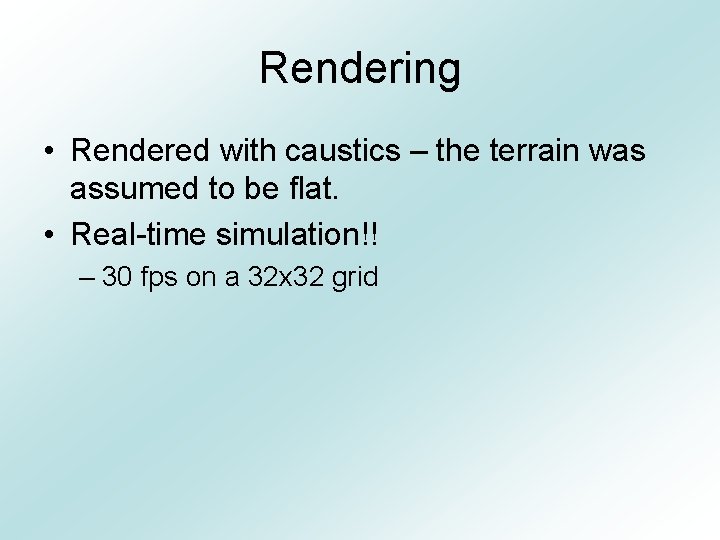 Rendering

• Rendered with caustics – the terrain was assumed to be flat.

• Real-time simulation!!

– 30 fps on a 32x32 grid